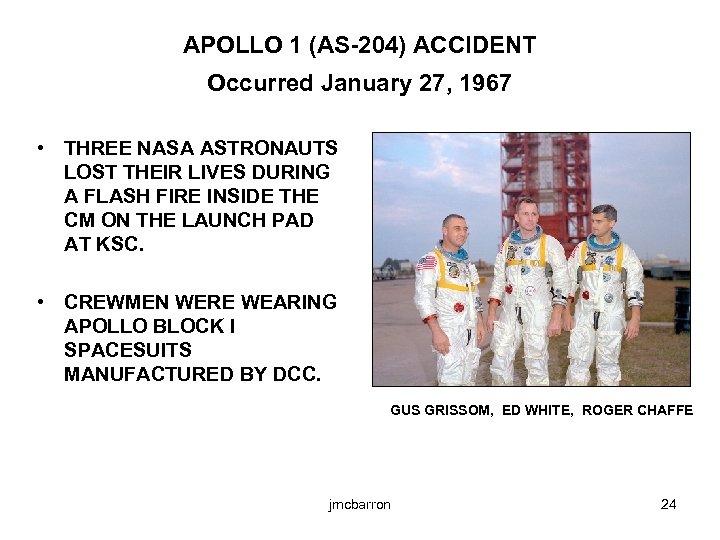 APOLLO 1 (AS-204) ACCIDENT
Occurred January 27, 1967

• THREE NASA ASTRONAUTS LOST THEIR LIVES DURING A FLASH FIRE INSIDE THE CM ON THE LAUNCH PAD AT KSC.

• CREWMEN WERE WEARING APOLLO BLOCK I SPACESUITS MANUFACTURED BY DCC.

GUS GRISSOM, ED WHITE, ROGER CHAFFE

jmcbarron

24